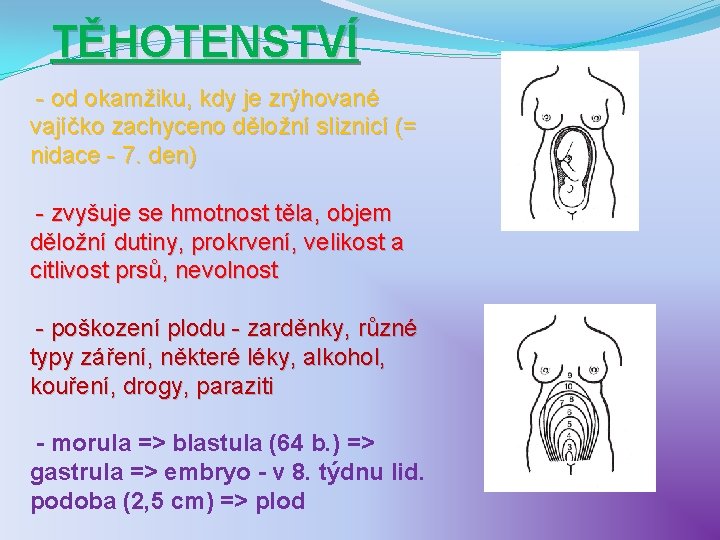 TĚHOTENSTVÍ

- od okamžiku, kdy je zrýhované vajíčko zachyceno děložní sliznicí (= nidace - 7. den)

- zvyšuje se hmotnost těla, objem děložní dutiny, prokrvení, velikost a citlivost prsů, nevolnost

- poškození plodu - zarděnky, různé typy záření, některé léky, alkohol, kouření, drogy, paraziti

- morula => blastula (64 b.) => gastrula => embryo - v 8. týdnu lid. podoba (2,5 cm) => plod

9
10
8
7
6
5
4
3